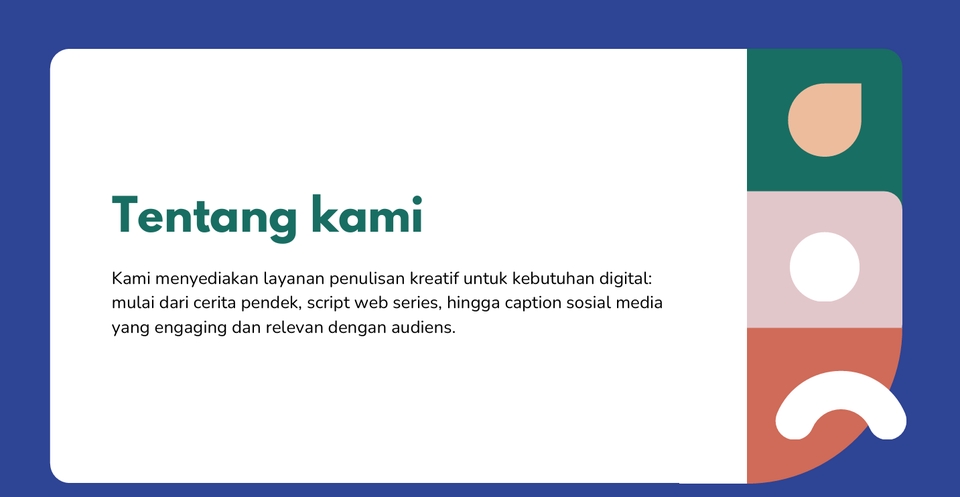 Tentang kami

Kami menyediakan layanan penulisan kreatif untuk kebutuhan digital: mulai dari cerita pendek, script web series, hingga caption sosial media yang engaging dan relevan dengan audiens.